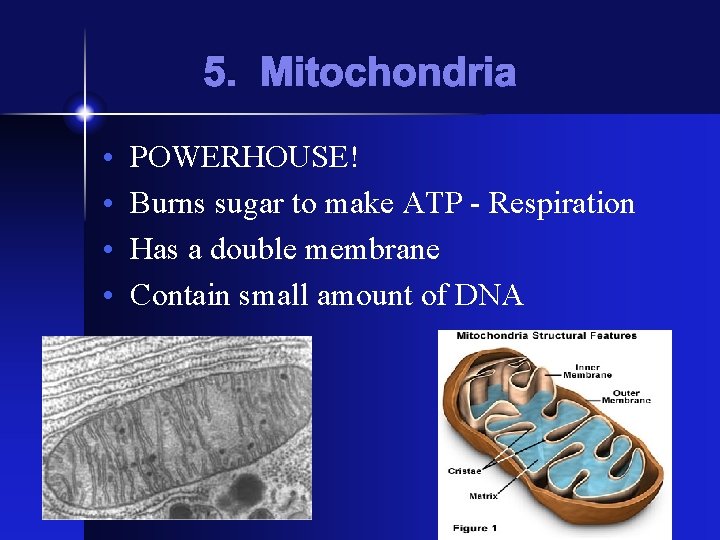 5. Mitochondria

• POWERHOUSE!
• Burns sugar to make ATP - Respiration
• Has a double membrane
• Contain small amount of DNA

Mitochondria Structural Features

Inner Membrane

Outer Membrane

Cristae

Matrix

Figure 1